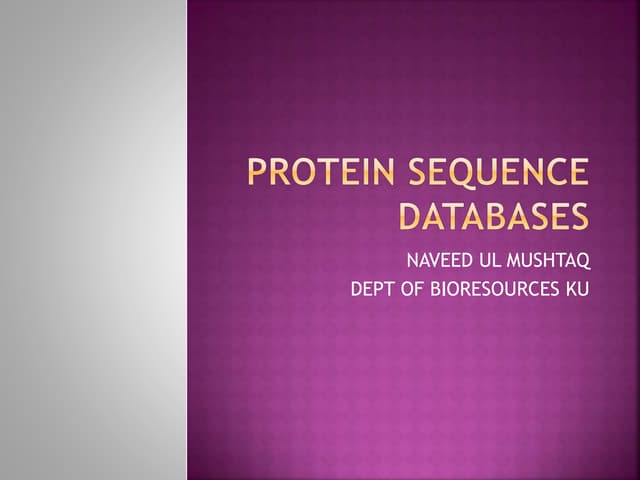 PROTEIN SEQUENCE DATABASES

NAVEED UL MUSHTAQ
DEPT OF BIORESOURCES KU